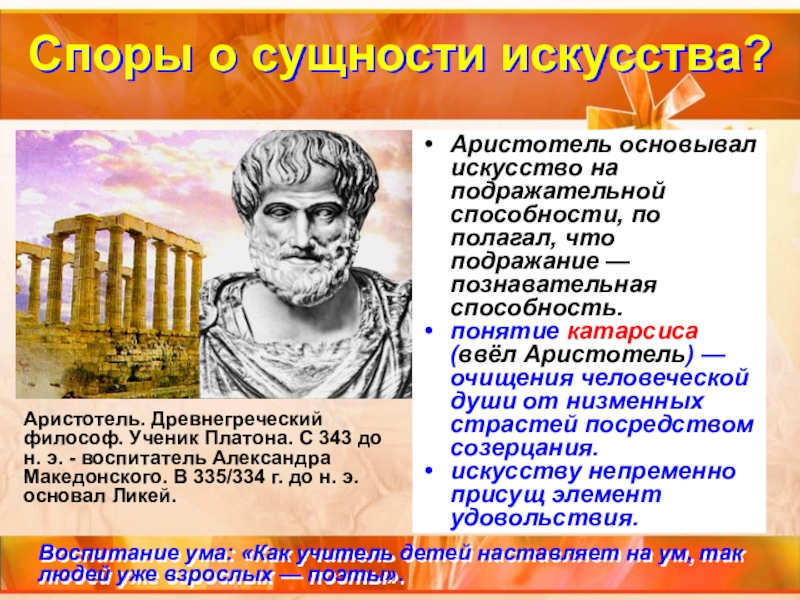 Споры о сущности искусства?

Аристотель. Древнегреческий философ. Ученик Платона. С 343 до н. э. - воспитатель Александра Македонского. В 335/334 г. до н. э. основал Ликей.

• Аристотель основывал искусство на подражательной способности, по полагал, что подражание — познавательная способность.
• понятие катарсиса (ввёл Аристотель) — очищения человеческой души от низменных страстей посредством созерцания.
• искусству непременно присущ элемент удовольствия.

Воспитание ума: «Как учитель детей наставляет на ум, так людей уже взрослых — поэты».